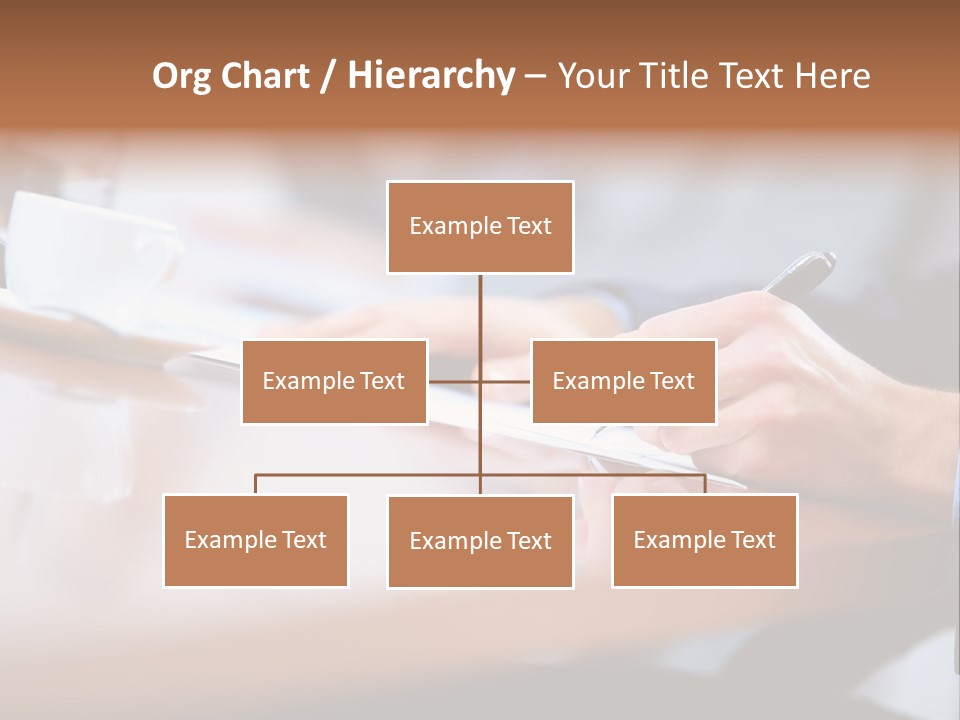 Org Chart / Hierarchy – Your Title Text Here

Example Text

Example Text

Example Text

Example Text

Example Text

Example Text